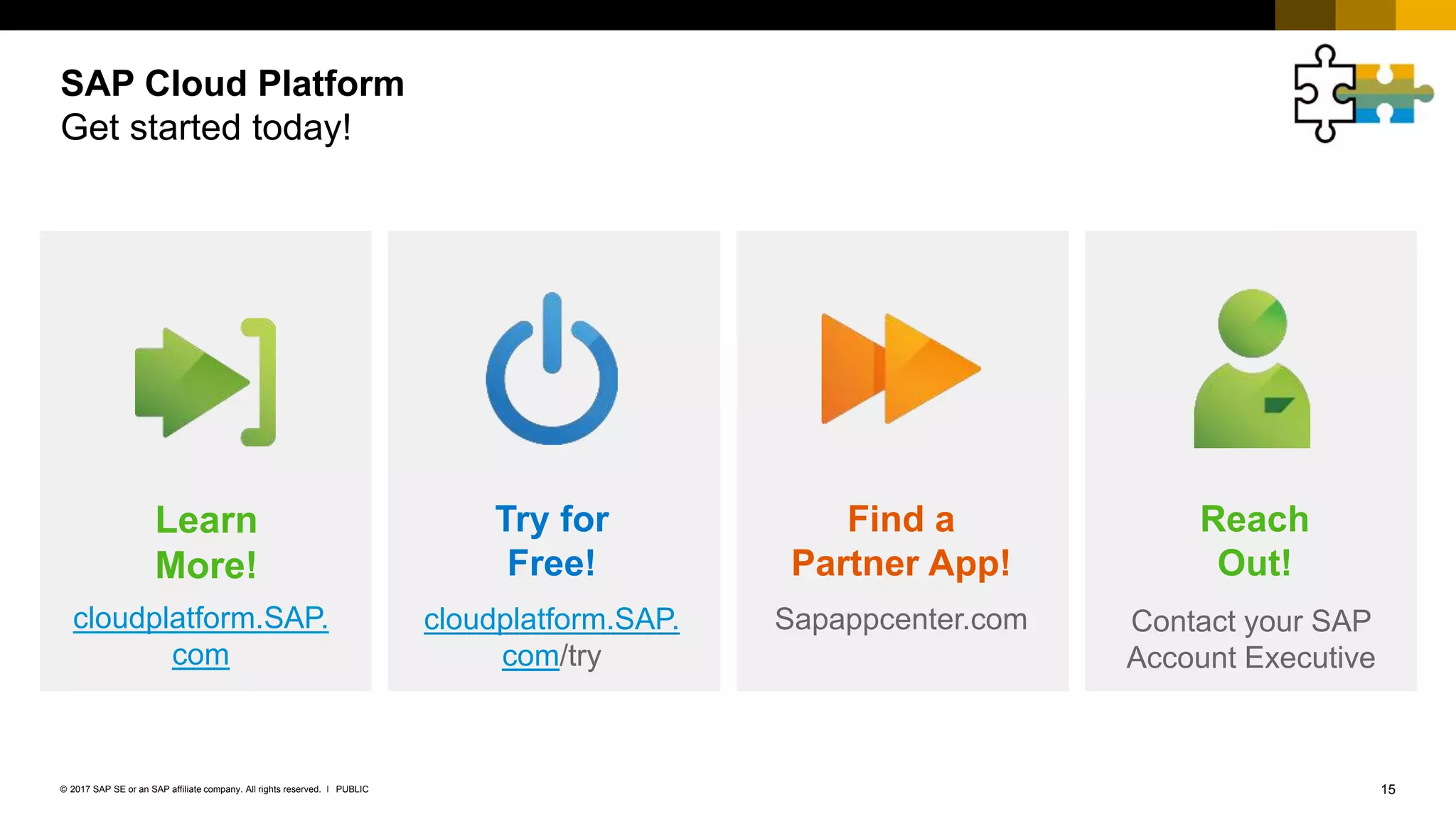 SAP Cloud Platform
Get started today!

Learn More!

cloudplatform.SAP.com

Try for Free!

cloudplatform.SAP.com/try

Find a Partner App!

Sapappcenter.com

Reach Out!

Contact your SAP Account Executive

© 2017 SAP SE or an SAP affiliate company. All rights reserved. I PUBLIC

15